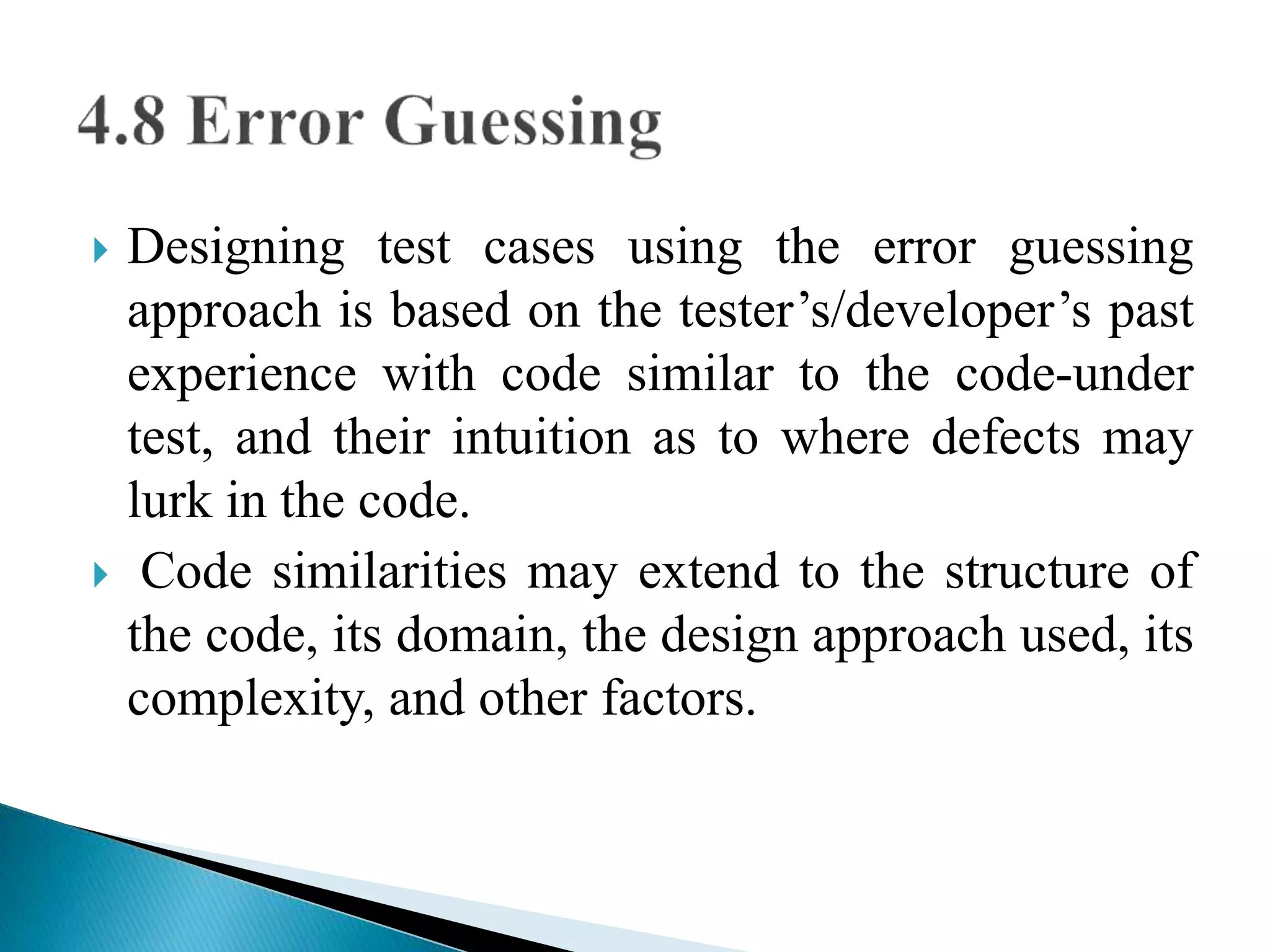 4.8 Error Guessing

Designing test cases using the error guessing approach is based on the tester’s/developer’s past experience with code similar to the code-under test, and their intuition as to where defects may lurk in the code.

Code similarities may extend to the structure of the code, its domain, the design approach used, its complexity, and other factors.